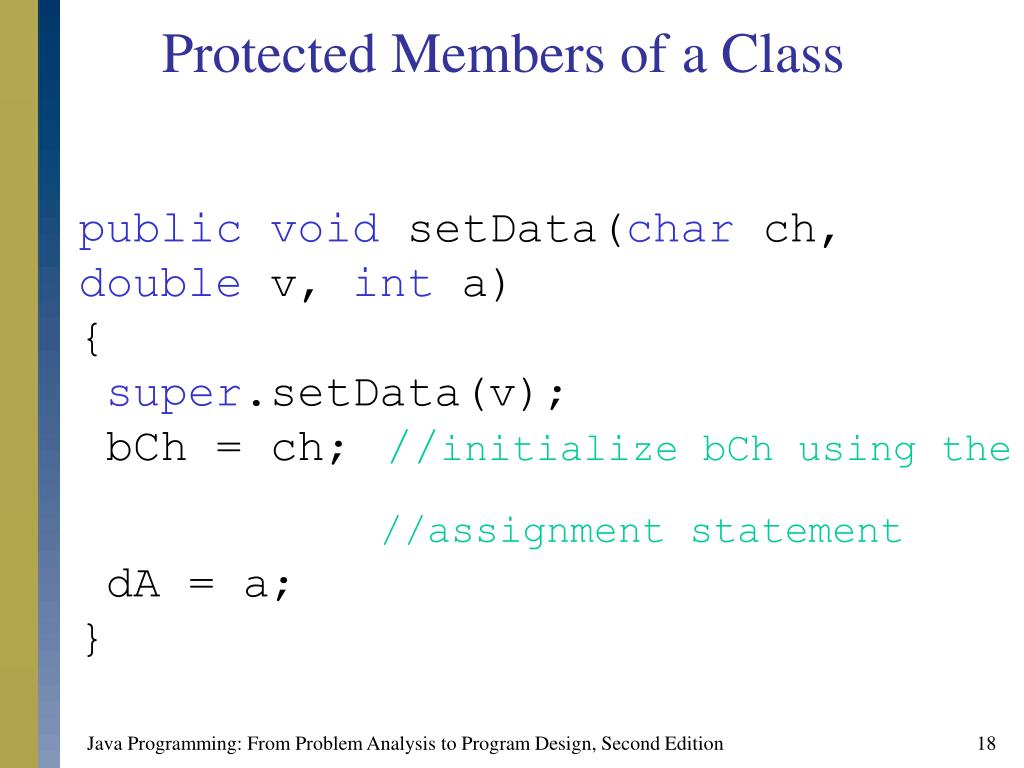 Protected Members of a Class

public void setData(char ch,
double v, int a)
{
 super.setData(v);
 bCh = ch; //initialize bCh using the
 //assignment statement
 dA = a;
}

Java Programming: From Problem Analysis to Program Design, Second Edition

18